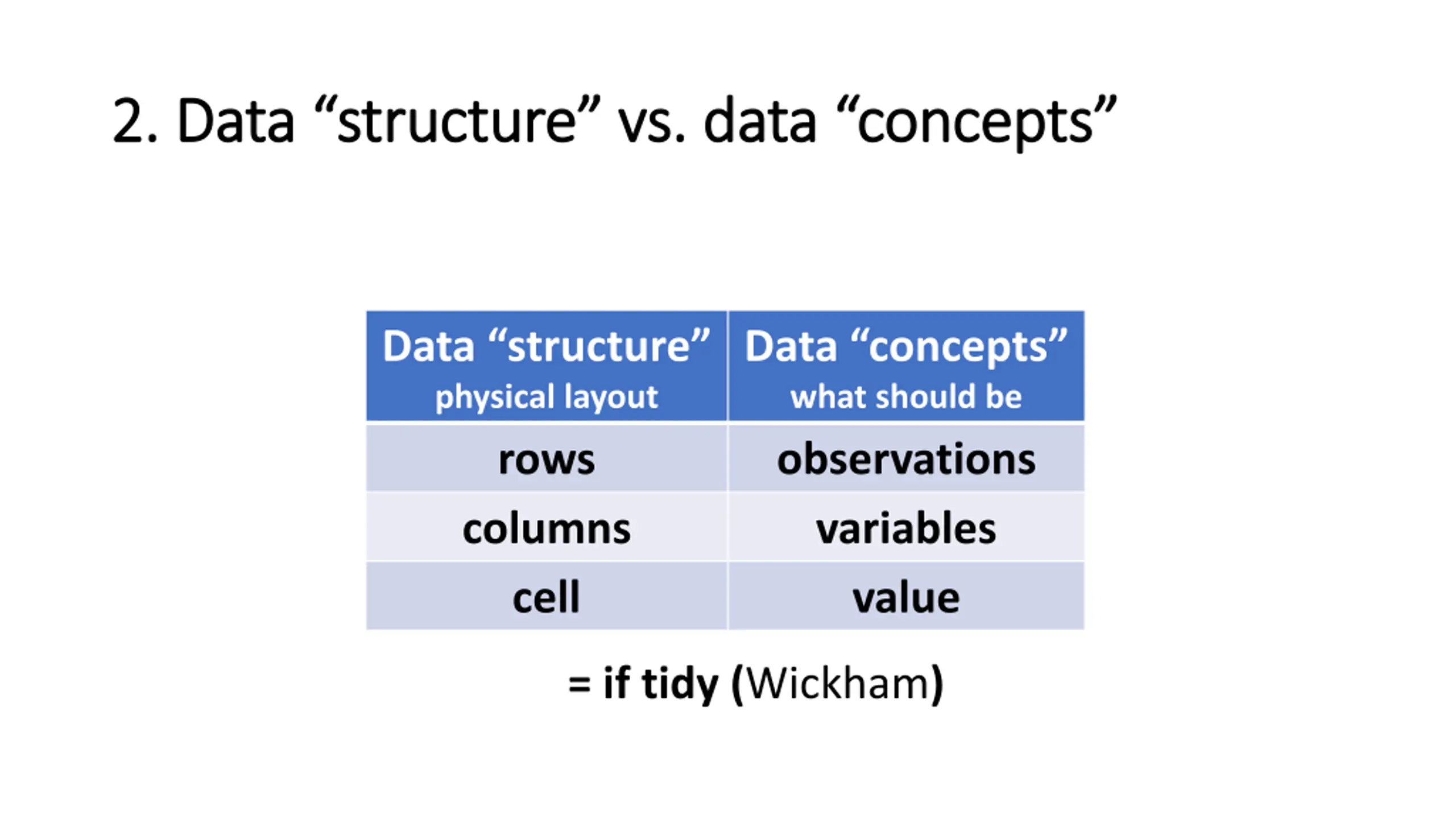 2. Data “structure” vs. data “concepts”

| Data “structure” physical layout | Data “concepts” what should be |
|---|---|
| rows | observations |
| columns | variables |
| cell | value |

= if tidy (Wickham)